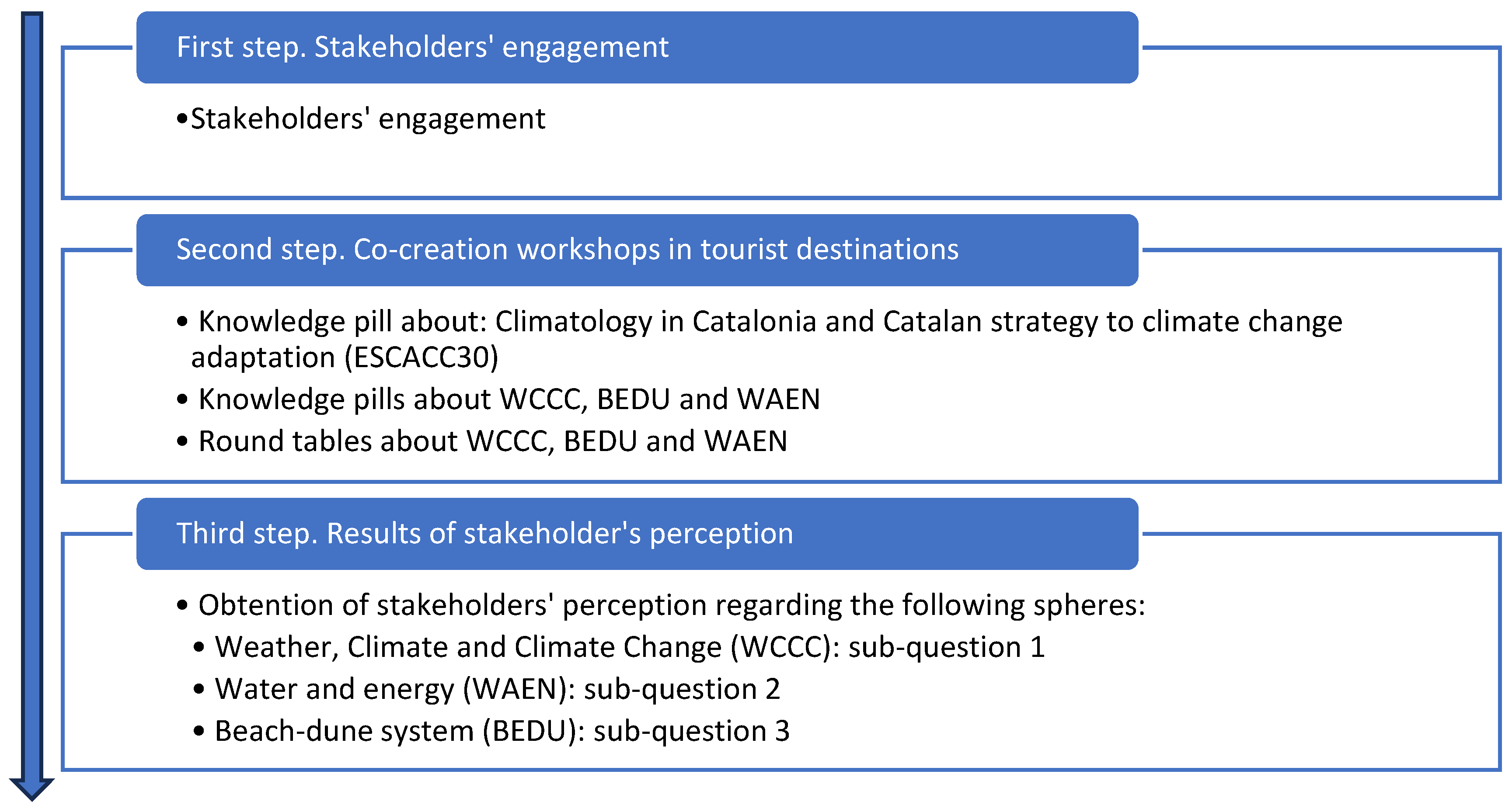 First step. Stakeholders' engagement

• Stakeholders' engagement

Second step. Co-creation workshops in tourist destinations

• Knowledge pill about: Climatology in Catalonia and Catalan strategy to climate change adaptation (ESCACC30)
• Knowledge pills about WCCC, BEDU and WAEN
• Round tables about WCCC, BEDU and WAEN

Third step. Results of stakeholder's perception

• Obtention of stakeholders' perception regarding the following spheres:
• Weather, Climate and Climate Change (WCCC): sub-question 1
• Water and energy (WAEN): sub-question 2
• Beach-dune system (BEDU): sub-question 3